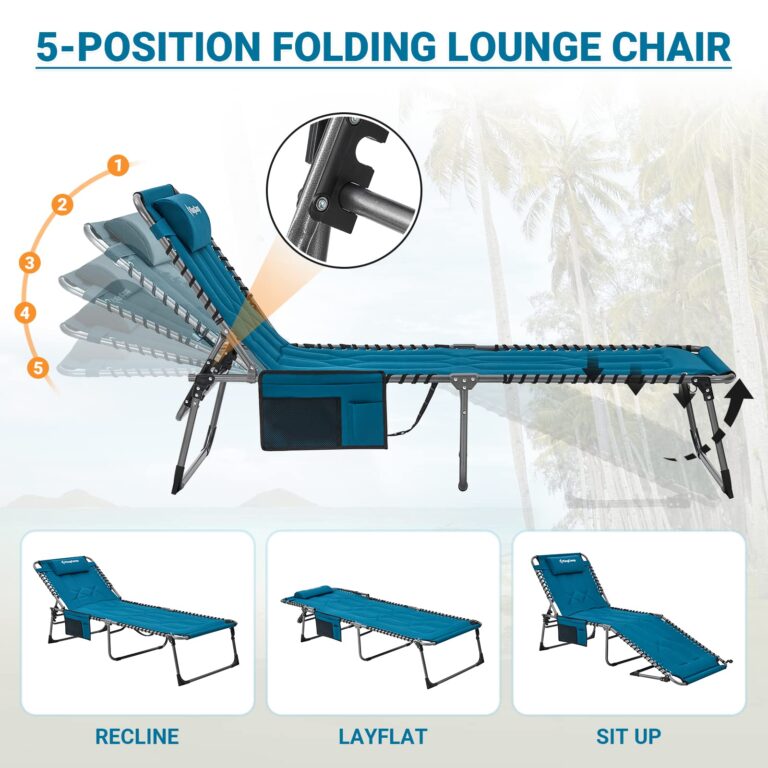 5-POSITION FOLDING LOUNGE CHAIR

1
2
3
4
5

RECLINE

LAYFLAT

SIT UP